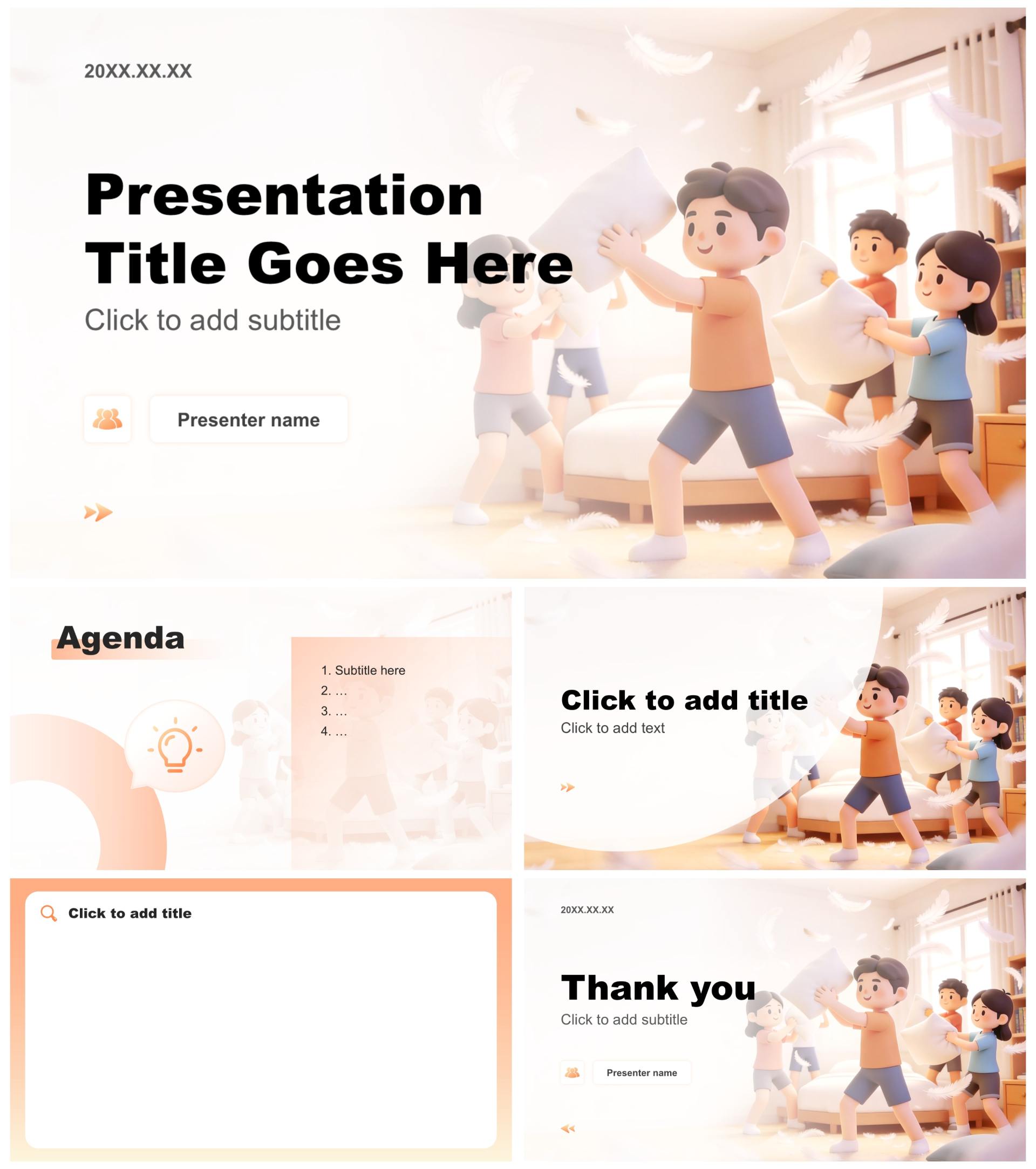 20XX.XX.XX

Presentation Title Goes Here

Click to add subtitle

Presenter name

Agenda

1. Subtitle here
2. …
3. …
4. …

Click to add title

Click to add text

Click to add title

20XX.XX.XX

Thank you

Click to add subtitle

Presenter name